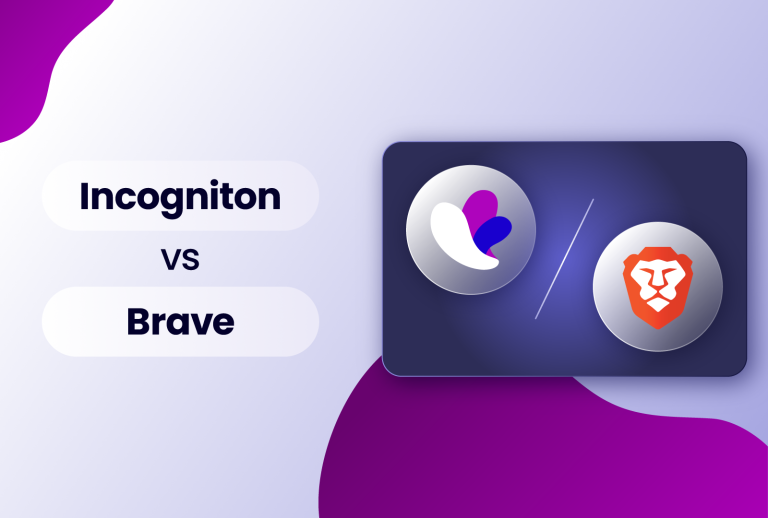 Incogniton

VS

Brave